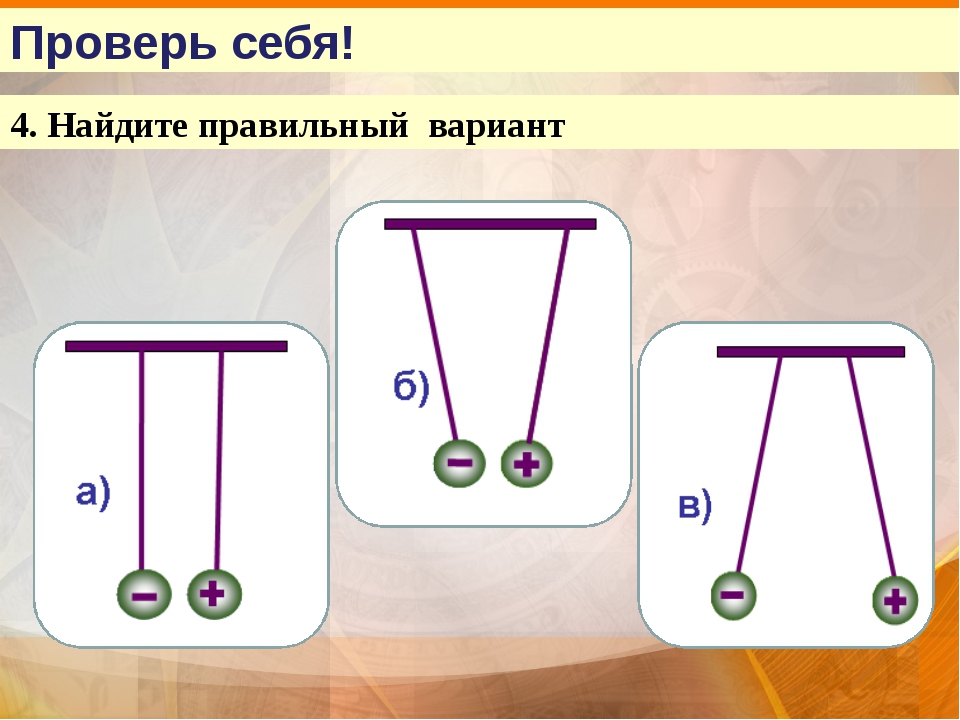 Проверь себя!

4. Найдите правильный вариант

а)

−

+

б)

−

+

в)

−

+